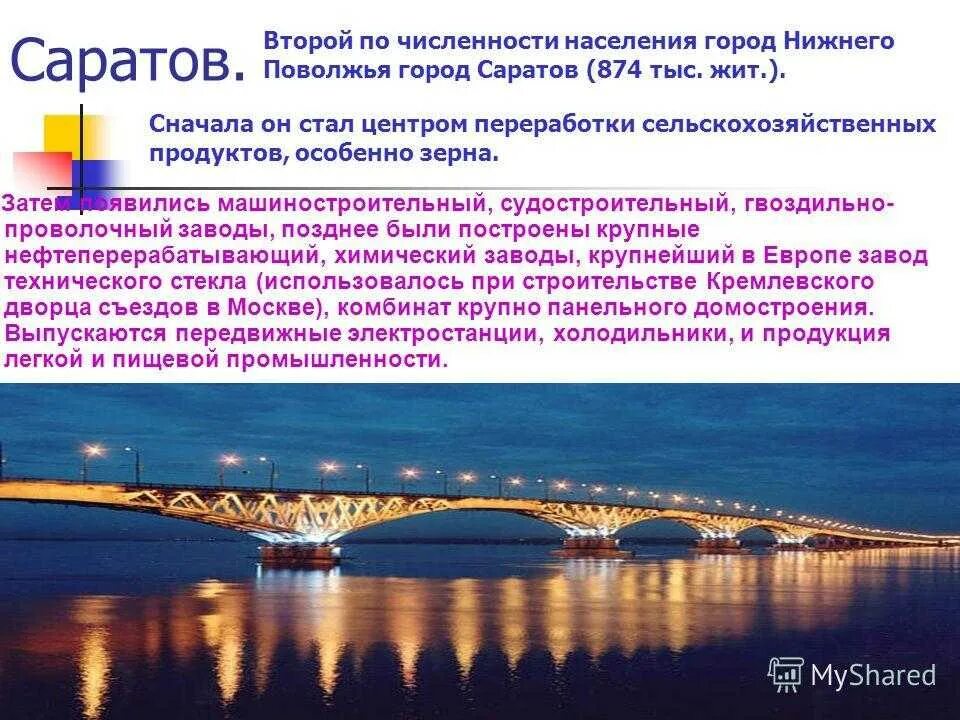 Саратов. Второй по численности населения город Нижнего Поволжья город Саратов (874 тыс. жит.).

Сначала он стал центром переработки сельскохозяйственных продуктов, особенно зерна.

Затем появились машиностроительный, судостроительный, гвоздильно-проволочный заводы, позднее были построены крупные нефтеперерабатывающий, химический заводы, крупнейший в Европе завод технического стекла (использовалось при строительстве Кремлевского дворца съездов в Москве), комбинат крупно панельного домостроения. Выпускаются передвижные электростанции, холодильники, и продукция легкой и пищевой промышленности.

MyShared